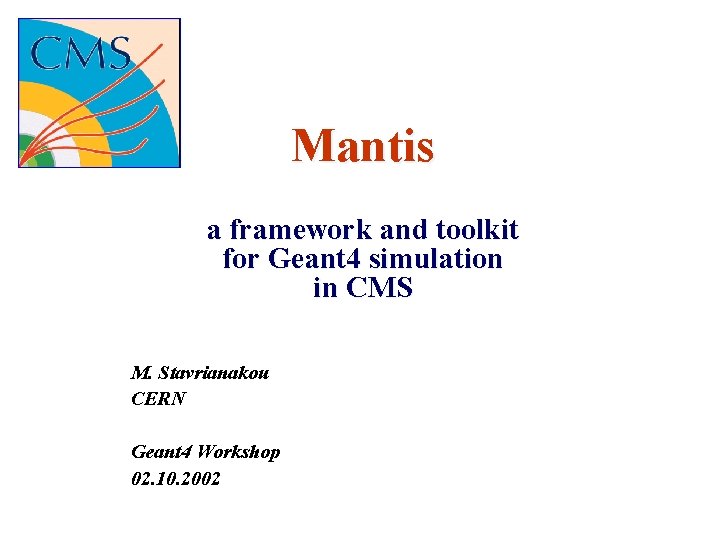 CMS

Mantis

a framework and toolkit for Geant4 simulation in CMS

M. Stavrianakou
CERN

Geant4 Workshop
02.10.2002